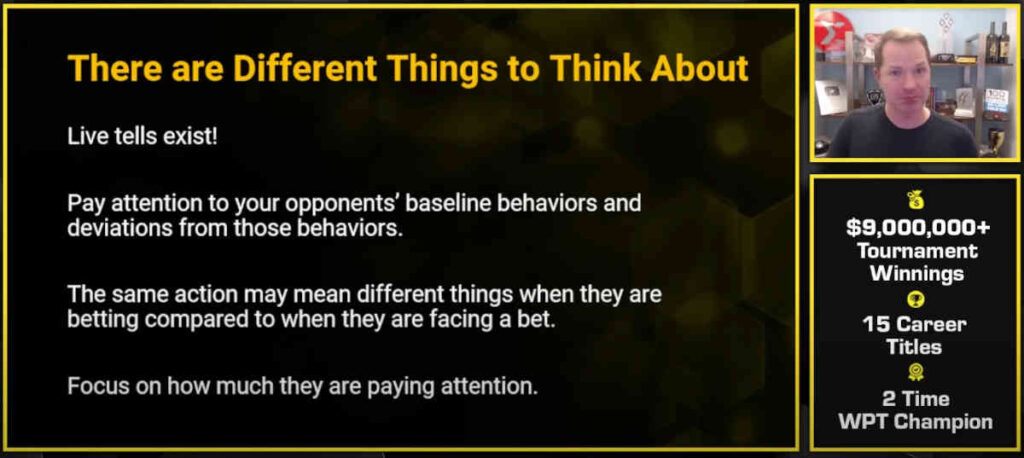 There are Different Things to Think About

Live tells exist!

Pay attention to your opponents' baseline behaviors and deviations from those behaviors.

The same action may mean different things when they are betting compared to when they are facing a bet.

Focus on how much they are paying attention.

$9,000,000+ Tournament Winnings

15 Career Titles

2 Time WPT Champion